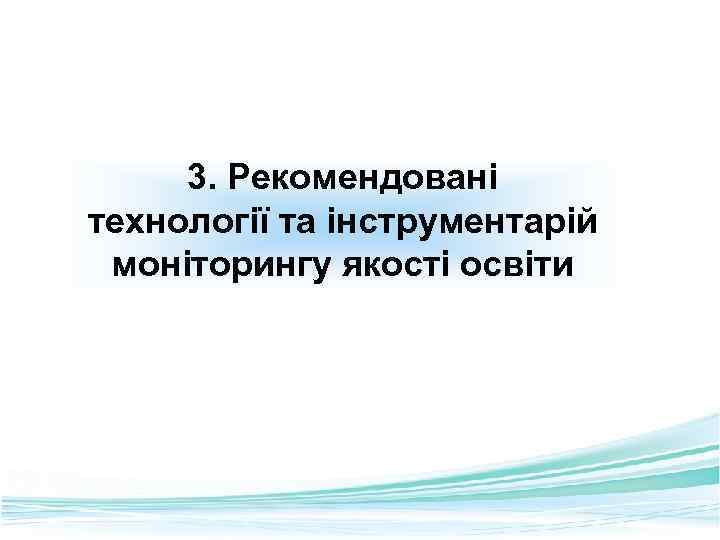 3. Рекомендовані технології та інструментарій моніторингу якості освіти